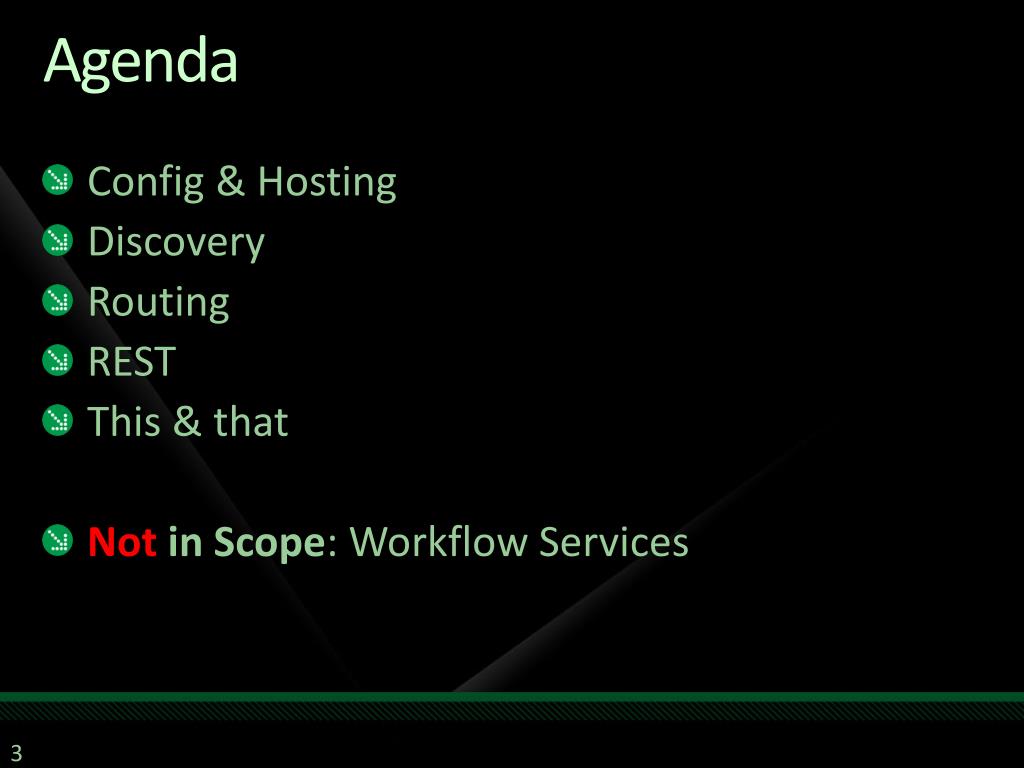 Agenda

Config & Hosting
Discovery
Routing
REST
This & that

Not in Scope: Workflow Services

3